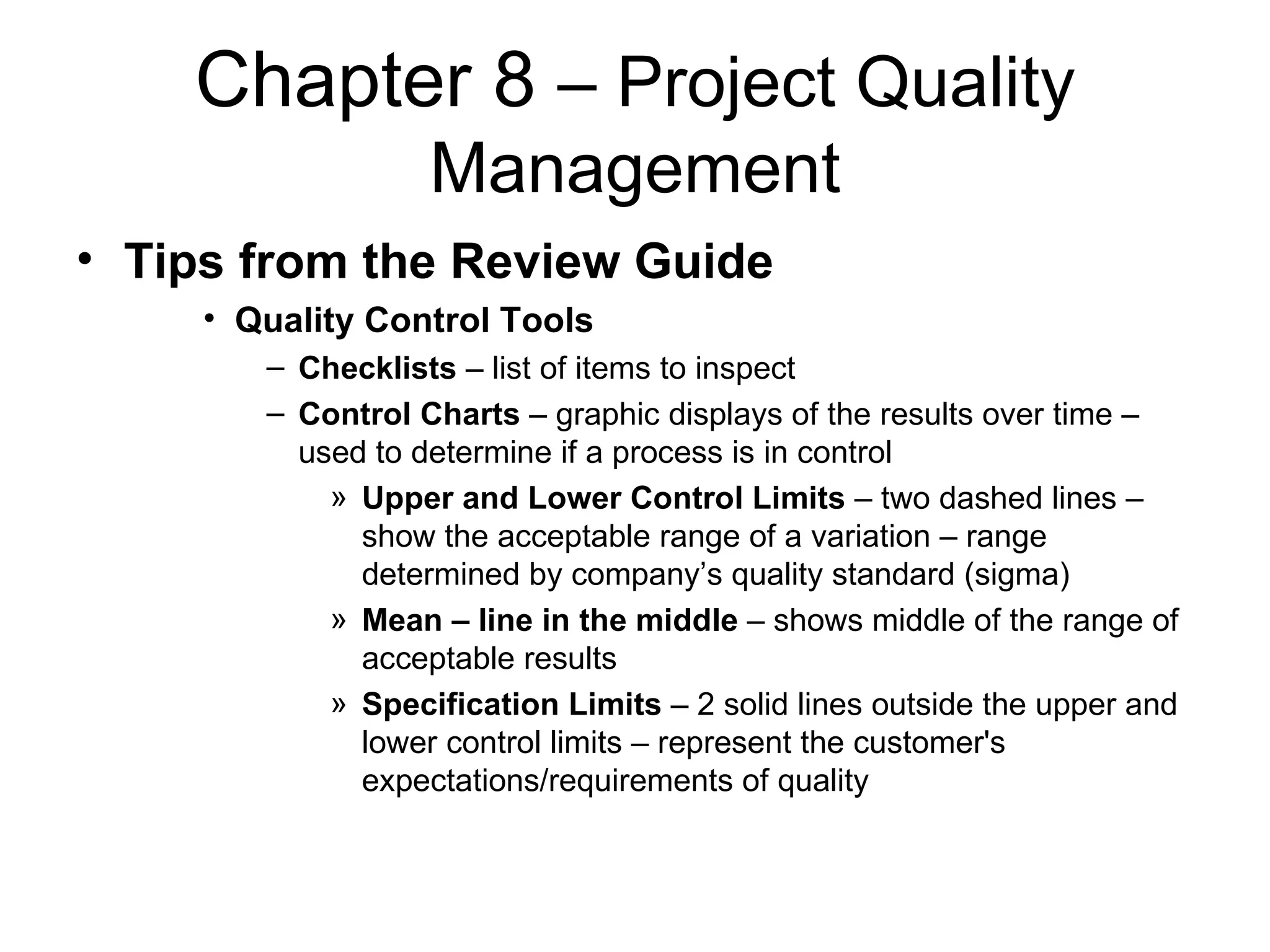 Chapter 8 – Project Quality Management

• Tips from the Review Guide

• Quality Control Tools

– Checklists – list of items to inspect

– Control Charts – graphic displays of the results over time – used to determine if a process is in control

» Upper and Lower Control Limits – two dashed lines – show the acceptable range of a variation – range determined by company’s quality standard (sigma)

» Mean – line in the middle – shows middle of the range of acceptable results

» Specification Limits – 2 solid lines outside the upper and lower control limits – represent the customer's expectations/requirements of quality